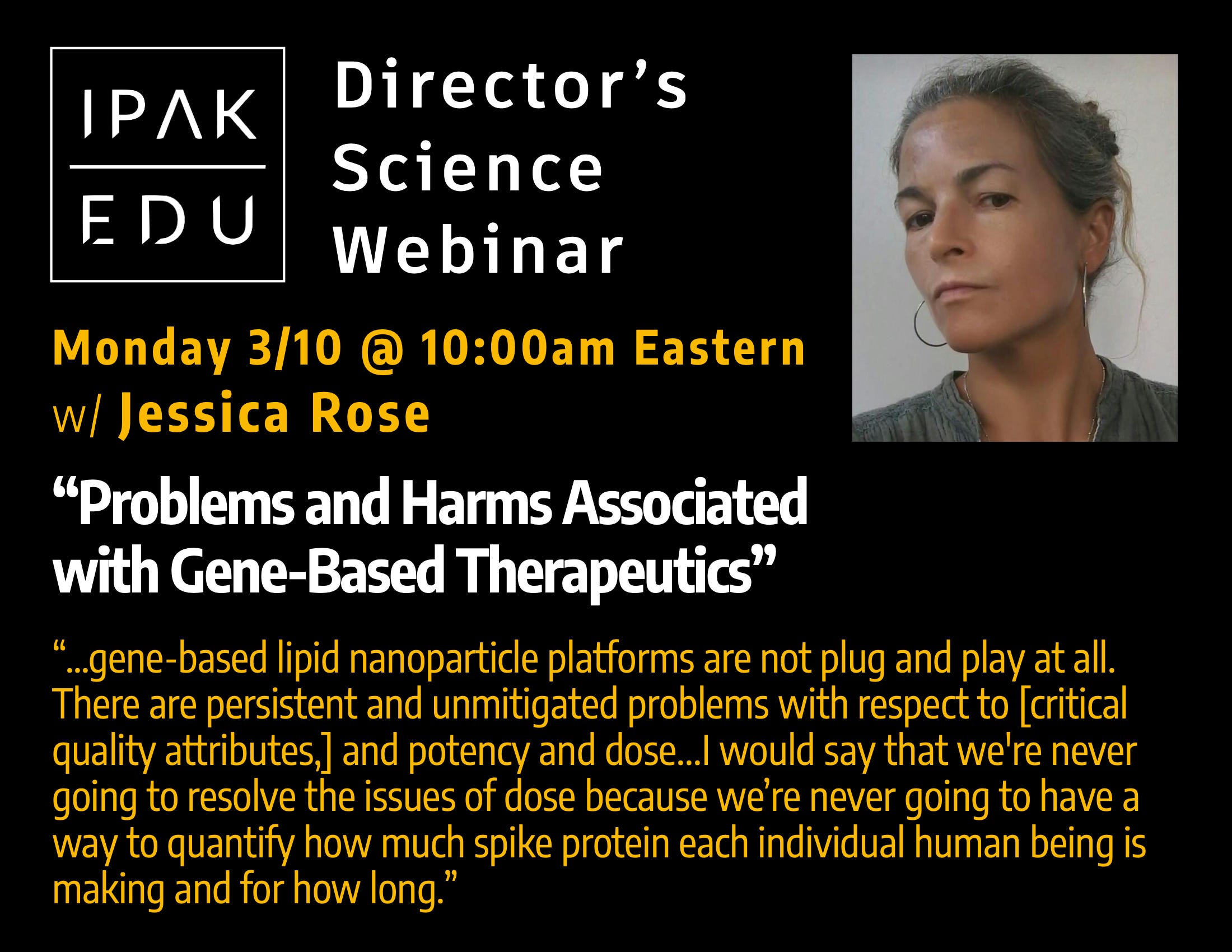 IPAK
EDU

Director's Science Webinar

Monday 3/10 @ 10:00am Eastern
w/ Jessica Rose

“Problems and Harms Associated with Gene-Based Therapeutics”

“...gene-based lipid nanoparticle platforms are not plug and play at all. There are persistent and unmitigated problems with respect to [critical quality attributes,] and potency and dose...I would say that we're never going to resolve the issues of dose because we’re never going to have a way to quantify how much spike protein each individual human being is making and for how long.”